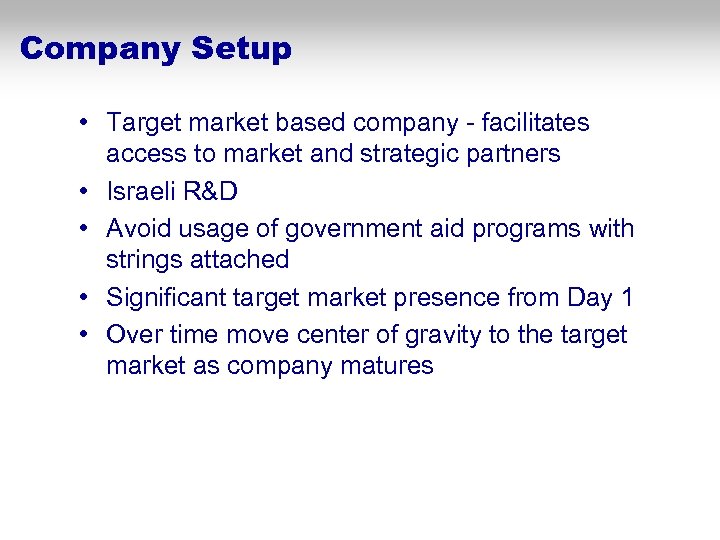 Company Setup

• Target market based company - facilitates access to market and strategic partners
• Israeli R&D
• Avoid usage of government aid programs with strings attached
• Significant target market presence from Day 1
• Over time move center of gravity to the target market as company matures